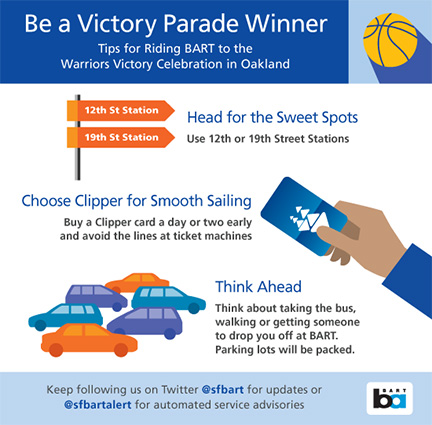 Be a Victory Parade Winner

Tips for Riding BART to the Warriors Victory Celebration in Oakland

12th St Station

19th St Station

Head for the Sweet Spots

Use 12th or 19th Street Stations

Choose Clipper for Smooth Sailing

Buy a Clipper card a day or two early and avoid the lines at ticket machines

Think Ahead

Think about taking the bus, walking or getting someone to drop you off at BART. Parking lots will be packed.

Keep following us on Twitter @sfbart for updates or @sfbartalert for automated service advisories

BART

ba